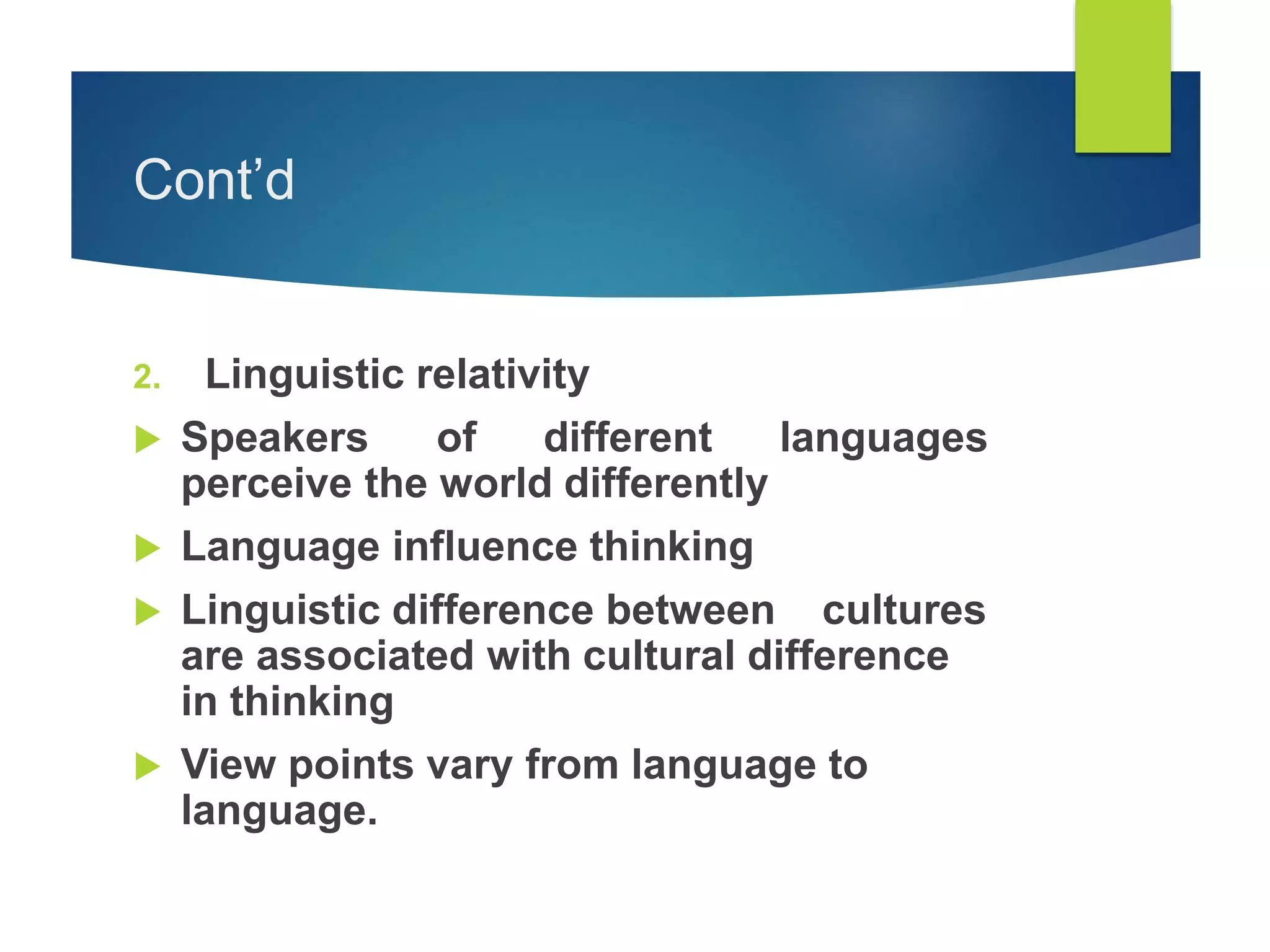 Cont’d

2. Linguistic relativity

Speakers of different languages perceive the world differently

Language influence thinking

Linguistic difference between cultures are associated with cultural difference in thinking

View points vary from language to language.